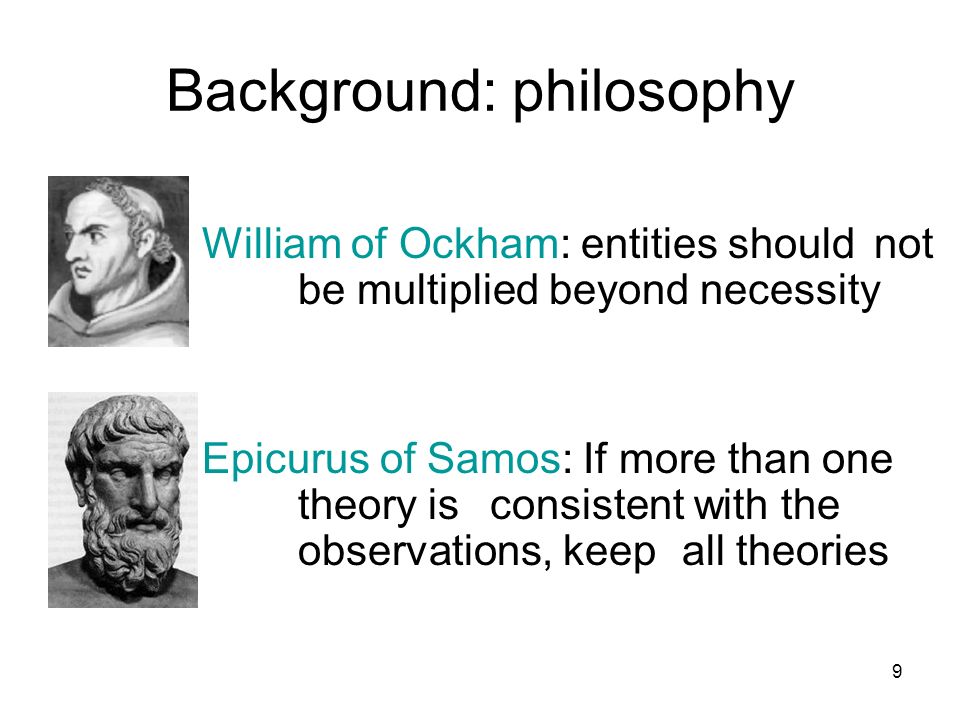 Background: philosophy

William of Ockham: entities should not be multiplied beyond necessity

Epicurus of Samos: If more than one theory is consistent with the observations, keep all theories

9